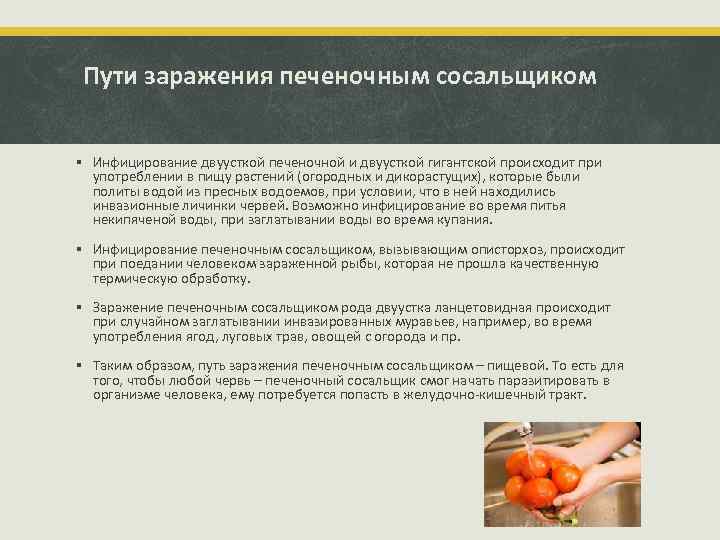 Пути заражения печеночным сосальщиком

▪ Инфицирование двуусткой печеночной и двуусткой гигантской происходит при употреблении в пищу растений (огородных и дикорастущих), которые были политы водой из пресных водоемов, при условии, что в ней находились инвазионные личинки червей. Возможно инфицирование во время питья некипяченой воды, при заглатывании воды во время купания.

▪ Инфицирование печеночным сосальщиком, вызывающим описторхоз, происходит при поедании человеком зараженной рыбы, которая не прошла качественную термическую обработку.

▪ Заражение печеночным сосальщиком рода двуустка ланцетовидная происходит при случайном заглатывании инвазированных муравьев, например, во время употребления ягод, луговых трав, овощей с огорода и пр.

▪ Таким образом, путь заражения печеночным сосальщиком – пищевой. То есть для того, чтобы любой червь – печеночный сосальщик смог начать паразитировать в организме человека, ему потребуется попасть в желудочно-кишечный тракт.